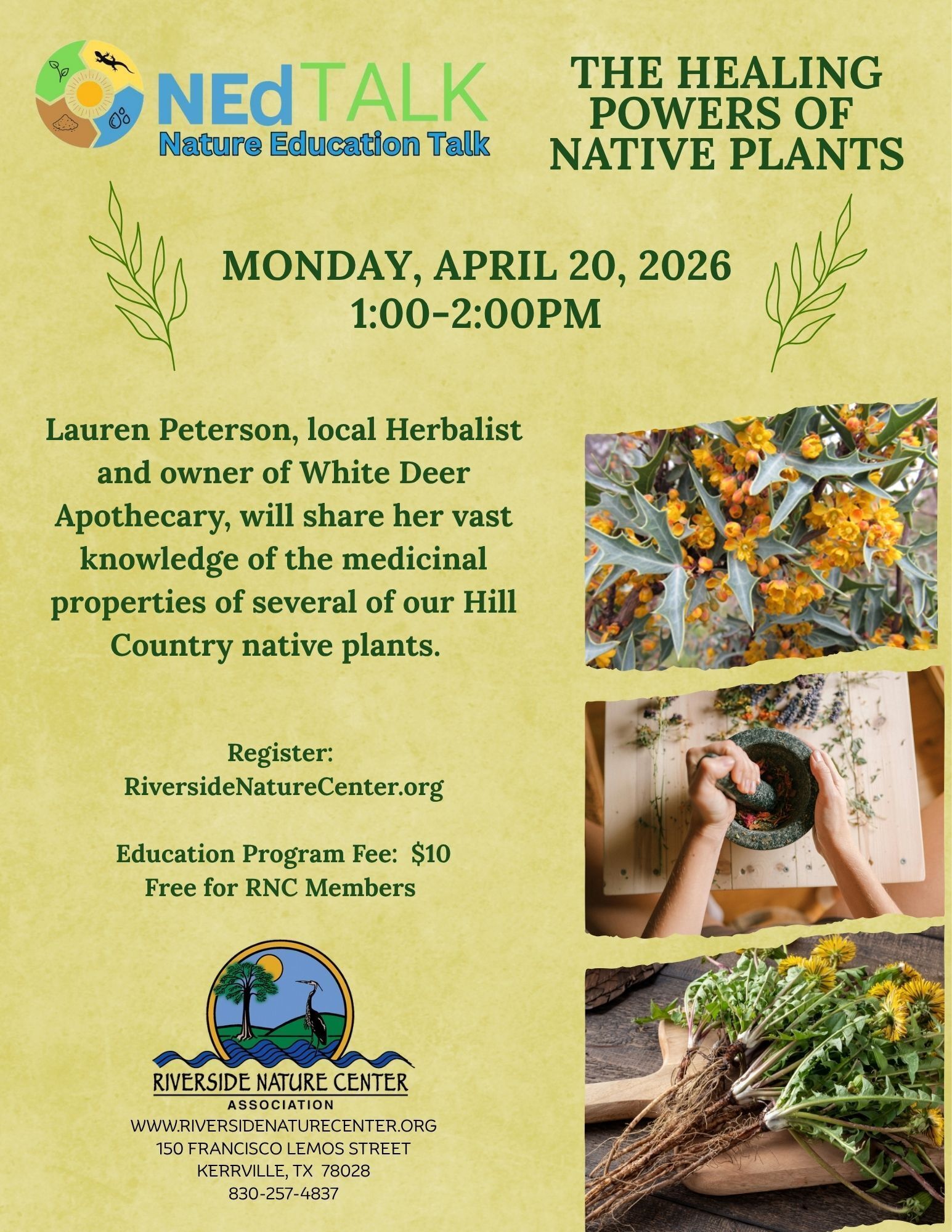 NEdTALK
Nature Education Talk

THE HEALING POWERS OF NATIVE PLANTS

MONDAY, APRIL 20, 2026
1:00-2:00PM

Lauren Peterson, local Herbalist and owner of White Deer Apothecary, will share her vast knowledge of the medicinal properties of several of our Hill Country native plants.

Register:
RiversideNatureCenter.org

Education Program Fee: $10
Free for RNC Members

RIVERSIDE NATURE CENTER
ASSOCIATION
WWW.RIVERSIDENATURECENTER.ORG
150 FRANCISCO LEMOS STREET
KERRVILLE, TX 78028
830-257-4837